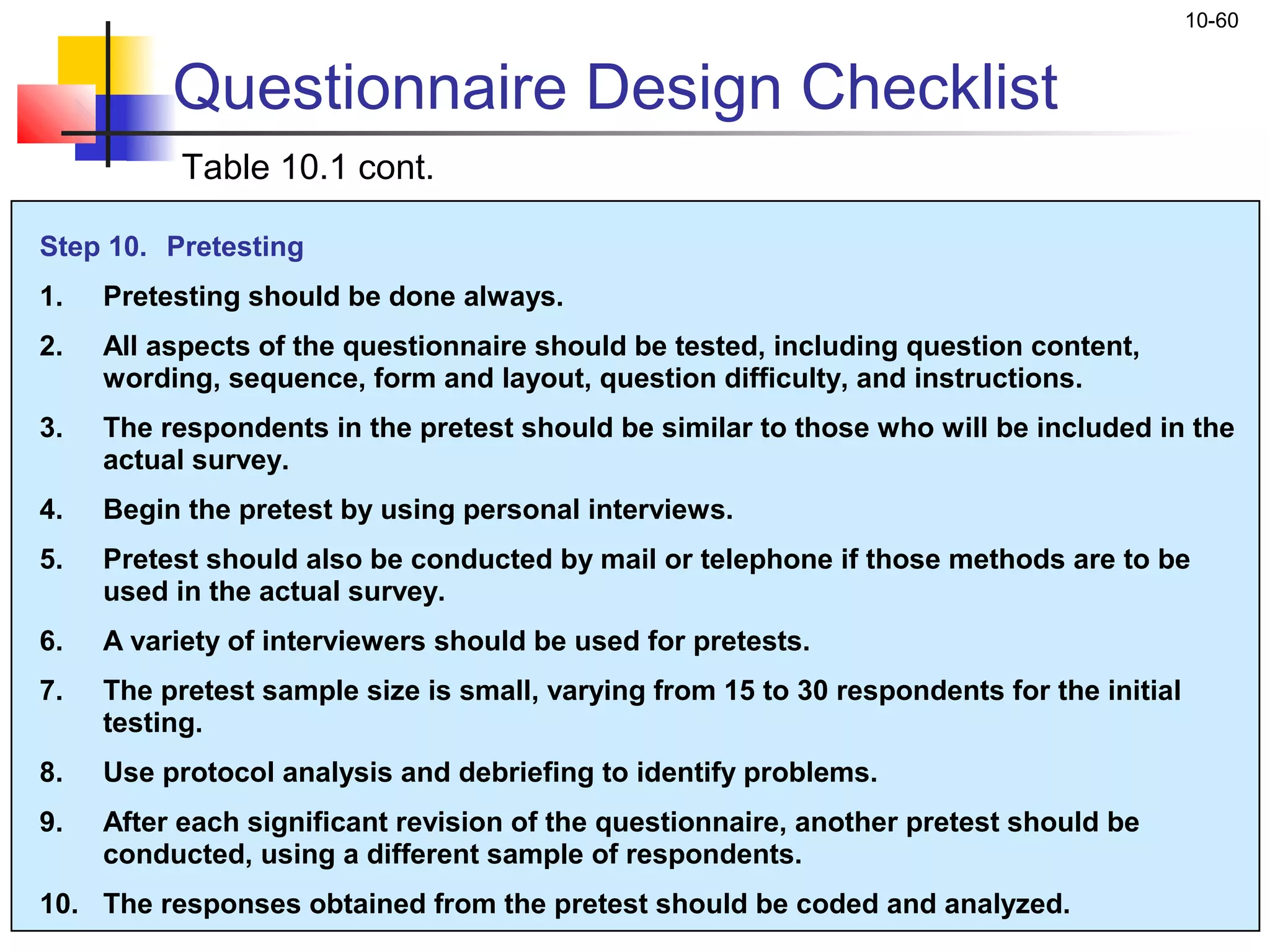 10-60

Questionnaire Design Checklist

Table 10.1 cont.

Step 10. Pretesting

1. Pretesting should be done always.

2. All aspects of the questionnaire should be tested, including question content, wording, sequence, form and layout, question difficulty, and instructions.

3. The respondents in the pretest should be similar to those who will be included in the actual survey.

4. Begin the pretest by using personal interviews.

5. Pretest should also be conducted by mail or telephone if those methods are to be used in the actual survey.

6. A variety of interviewers should be used for pretests.

7. The pretest sample size is small, varying from 15 to 30 respondents for the initial testing.

8. Use protocol analysis and debriefing to identify problems.

9. After each significant revision of the questionnaire, another pretest should be conducted, using a different sample of respondents.

10. The responses obtained from the pretest should be coded and analyzed.